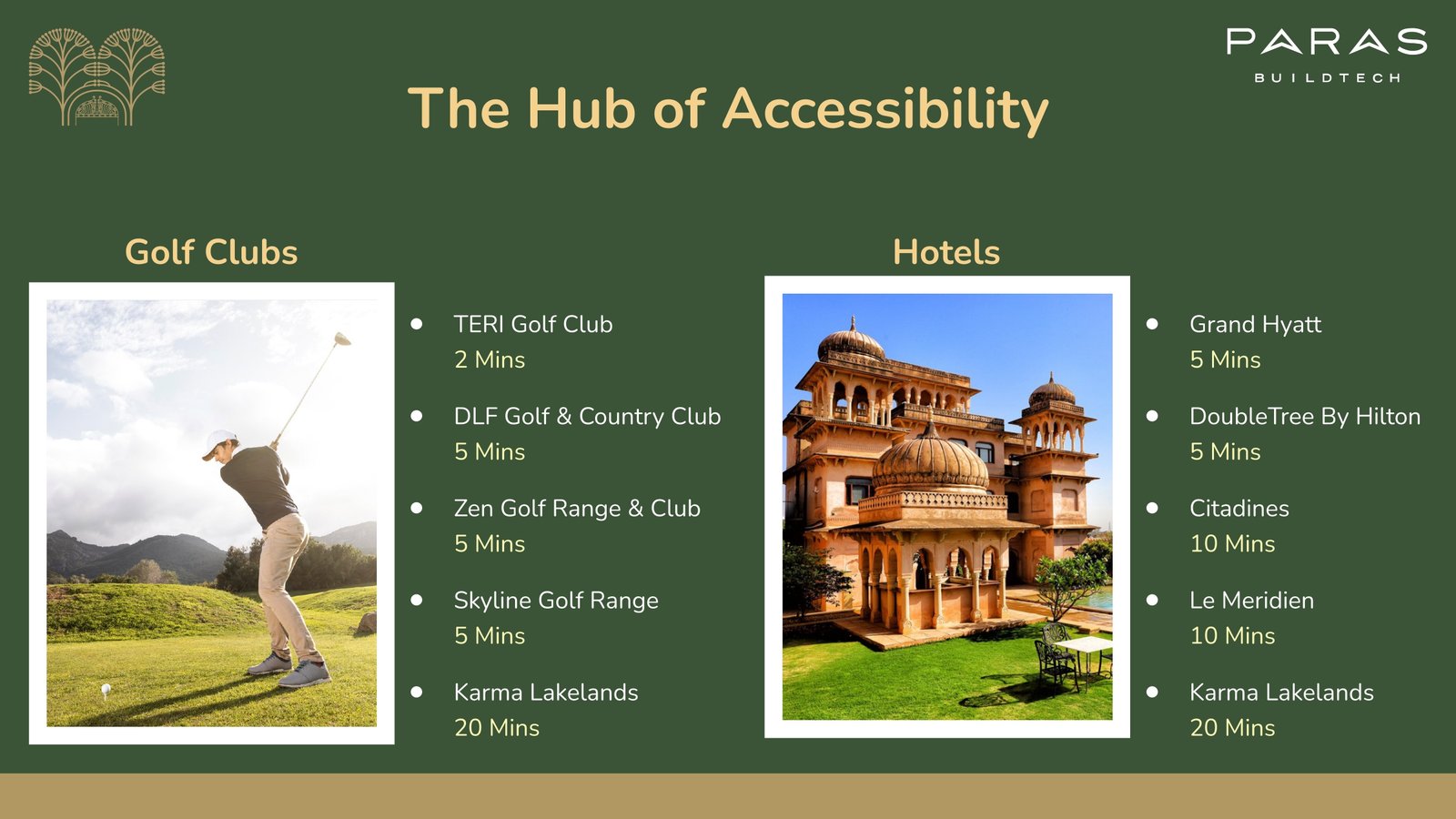 PARAS
BUILDTECH

The Hub of Accessibility

Golf Clubs

- TERI Golf Club
2 Mins
- DLF Golf & Country Club
5 Mins
- Zen Golf Range & Club
5 Mins
- Skyline Golf Range
5 Mins
- Karma Lakelands
20 Mins

Hotels

- Grand Hyatt
5 Mins
- DoubleTree By Hilton
5 Mins
- Citadines
10 Mins
- Le Meridien
10 Mins
- Karma Lakelands
20 Mins